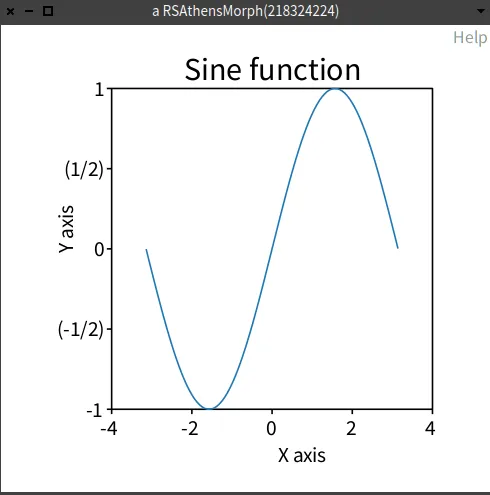 a RSAthensMorph(218324224)

Help

Sine function

1
(1/2)
0
(-1/2)
-1

Y axis

-4
-2
0
2
4

X axis